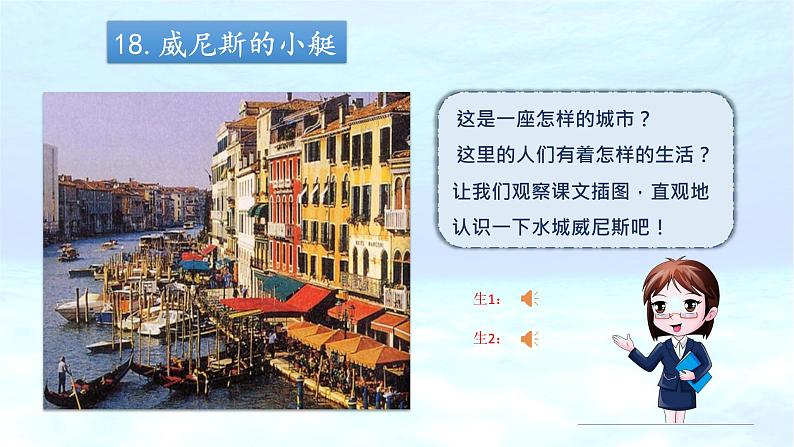 18. 威尼斯的小艇

这是一座怎样的城市？
这里的人们有着怎样的生活？
让我们观察课文插图，直观地认识一下水城威尼斯吧！

生1：
生2：